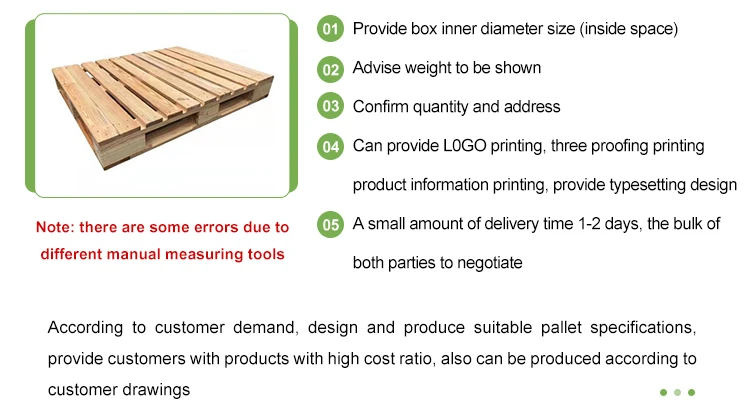 Note: there are some errors due to different manual measuring tools

01 Provide box inner diameter size (inside space)

02 Advise weight to be shown

03 Confirm quantity and address

04 Can provide L0GO printing, three proofing printing product information printing, provide typesetting design

05 A small amount of delivery time 1-2 days, the bulk of both parties to negotiate

According to customer demand, design and produce suitable pallet specifications, provide customers with products with high cost ratio, also can be produced according to customer drawings